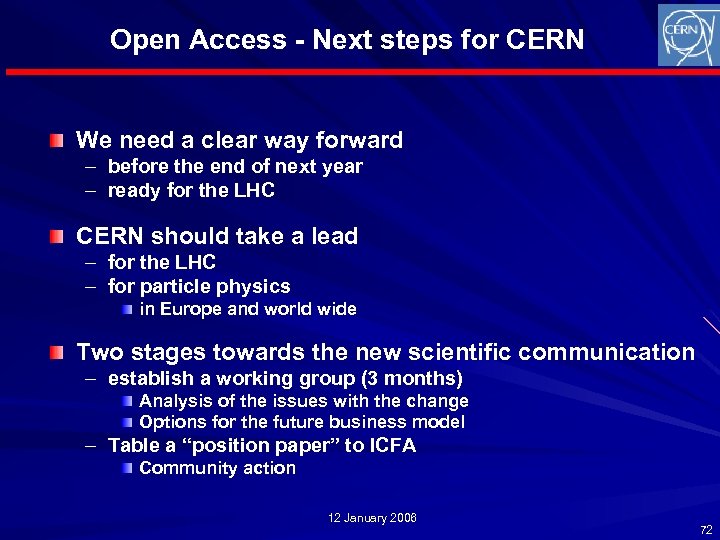 Open Access - Next steps for CERN

CERN

We need a clear way forward
– before the end of next year
– ready for the LHC

CERN should take a lead
– for the LHC
– for particle physics
in Europe and world wide

Two stages towards the new scientific communication
– establish a working group (3 months)
Analysis of the issues with the change
Options for the future business model
– Table a "position paper" to ICFA
Community action

12 January 2006

72